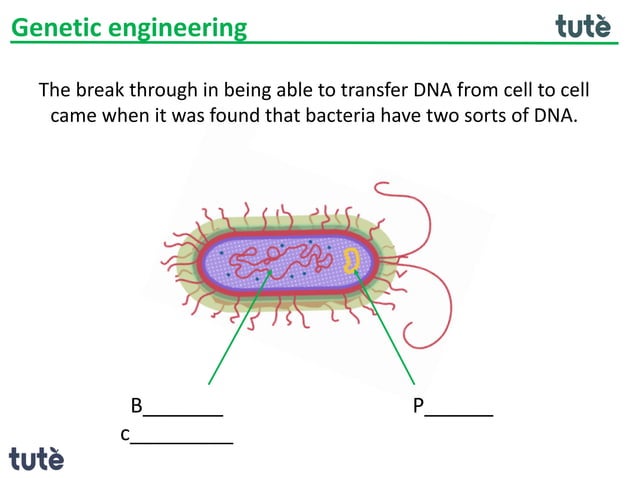 Genetic engineering

tutè

The break through in being able to transfer DNA from cell to cell came when it was found that bacteria have two sorts of DNA.

B________

c__________

P_______

tutè